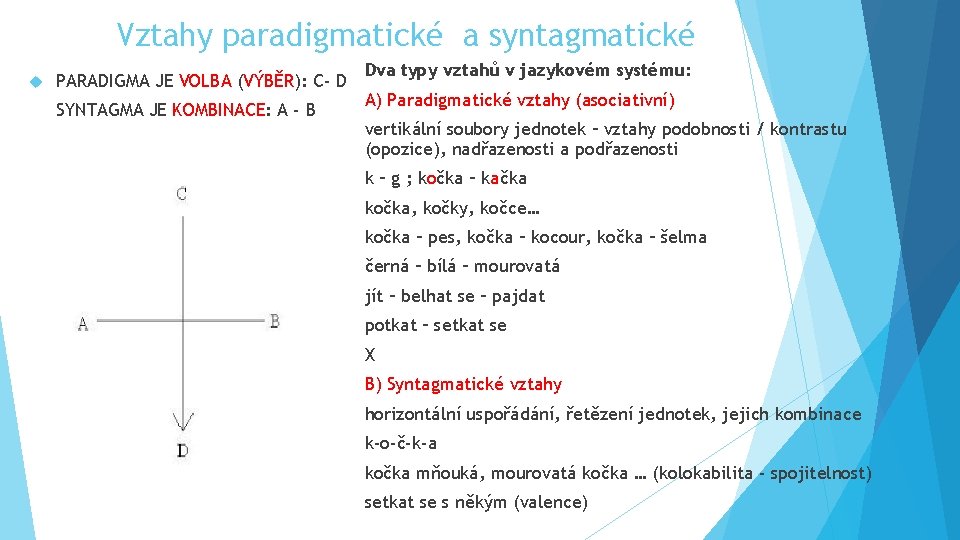 Vztahy paradigmatické a syntagmatické

PARADIGMA JE VOLBA (VÝBĚR): C- D

SYNTAGMA JE KOMBINACE: A - B

C

A

B

D

Dva typy vztahů v jazykovém systému:

A) Paradigmatické vztahy (asociativní)

vertikální soubory jednotek – vztahy podobnosti / kontrastu (opozice), nadřazenosti a podřazenosti

k – g ; kočka – kačka

kočka, kočky, kočce…

kočka – pes, kočka – kocour, kočka – šelma

černá – bílá – mourovatá

jít – belhat se – pajdat

potkat – setkat se

X

B) Syntagmatické vztahy

horizontální uspořádání, řetězení jednotek, jejich kombinace

k-o-č-k-a

kočka mňouká, mourovatá kočka … (kolokabilita - spojitelnost)

setkat se s někým (valence)